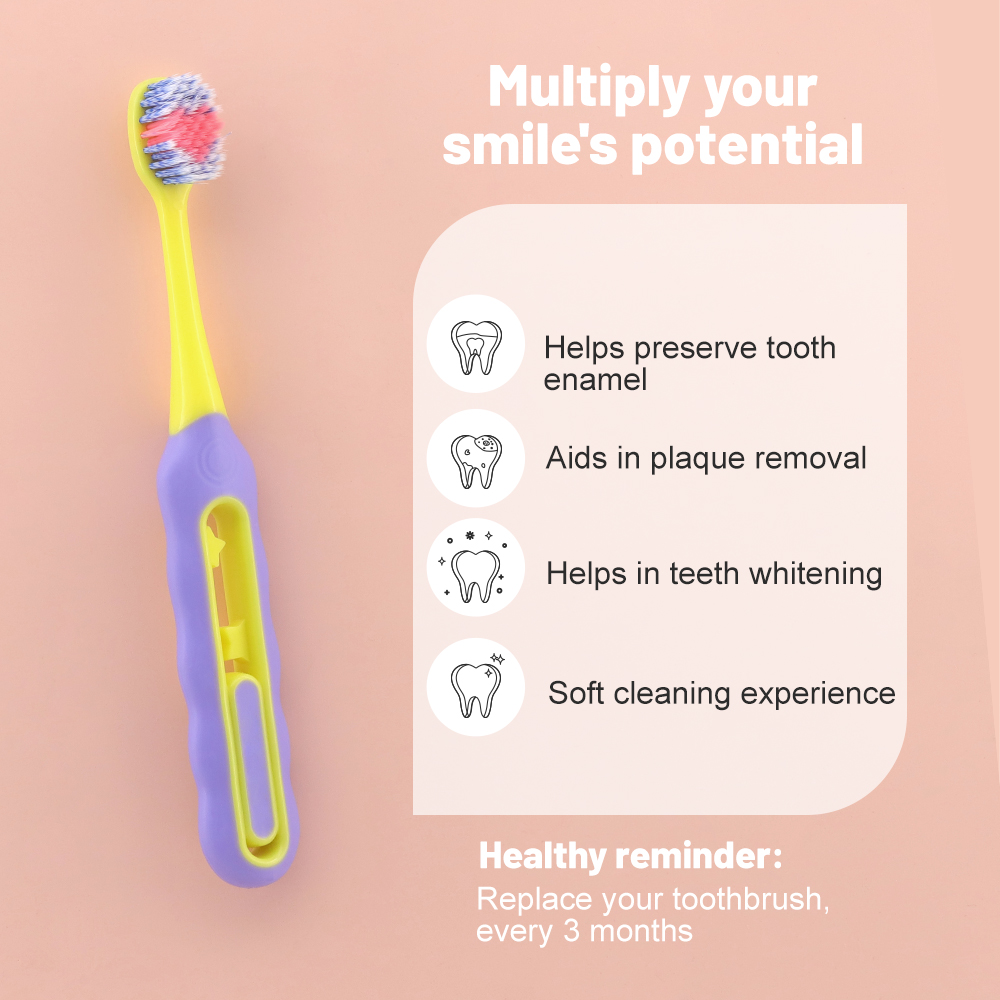 Multiply your smile's potential

Helps preserve tooth enamel

Aids in plaque removal

Helps in teeth whitening

Soft cleaning experience

Healthy reminder:
Replace your toothbrush, every 3 months